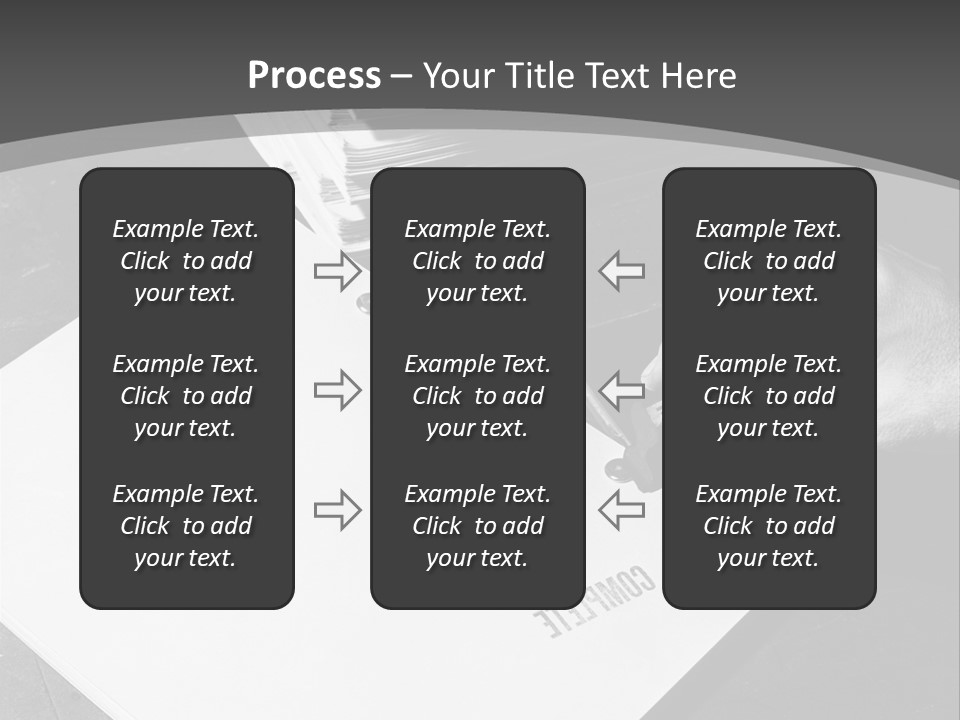 Process – Your Title Text Here

Example Text. Click to add your text.

Example Text. Click to add your text.

Example Text. Click to add your text.

Example Text. Click to add your text.

Example Text. Click to add your text.

Example Text. Click to add your text.

Example Text. Click to add your text.

Example Text. Click to add your text.

Example Text. Click to add your text.

COMPLETE